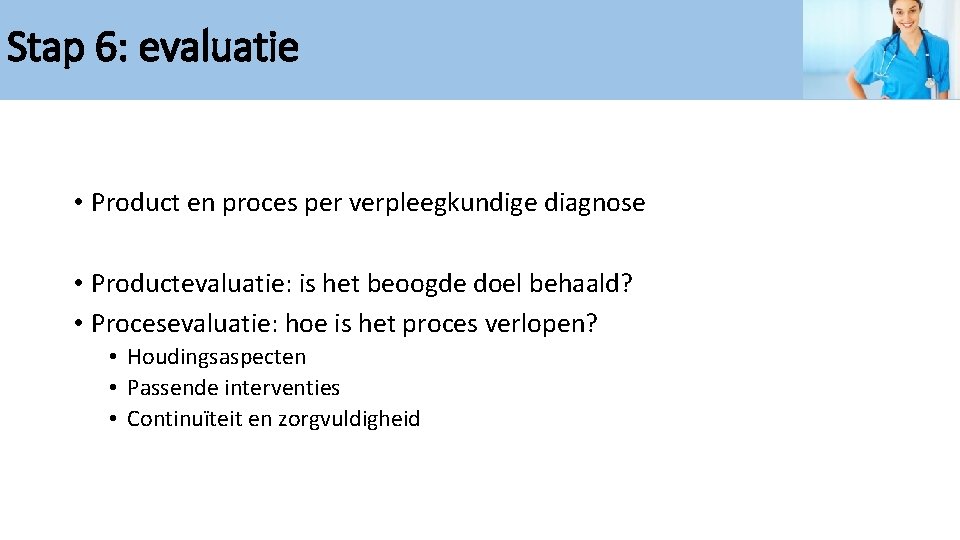 Stap 6: evaluatie

• Product en proces per verpleegkundige diagnose

• Productevaluatie: is het beoogde doel behaald?
• Procesevaluatie: hoe is het proces verlopen?
  • Houdingsaspecten
  • Passende interventies
  • Continuïteit en zorgvuldigheid